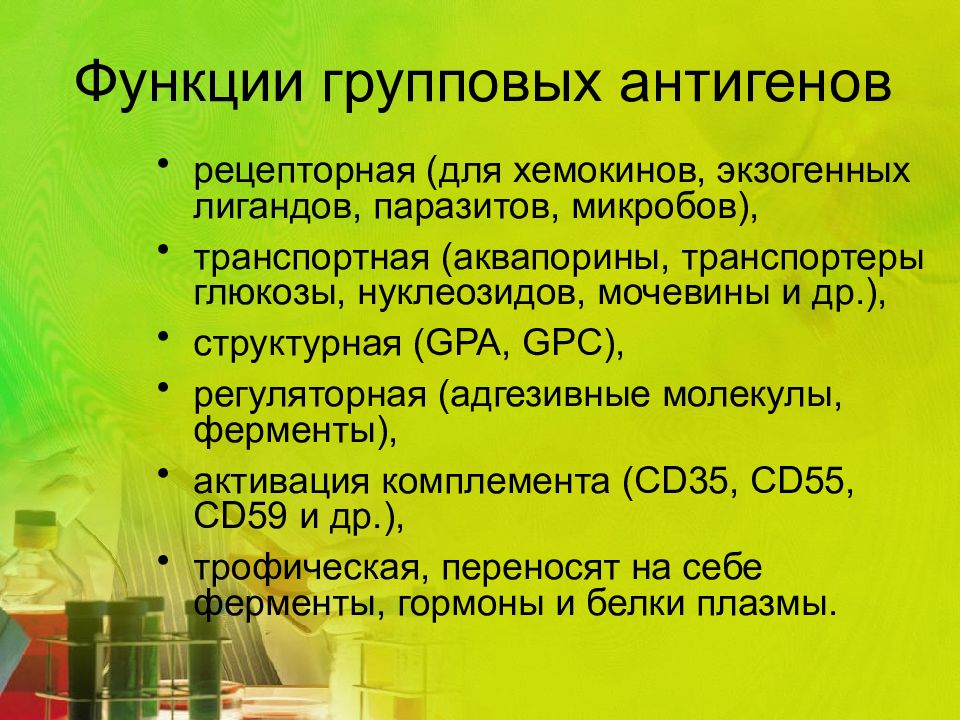 Функции групповых антигенов

• рецепторная (для хемокинов, экзогенных лигандов, паразитов, микробов),
• транспортная (аквапорины, транспортеры глюкозы, нуклеозидов, мочевины и др.),
• структурная (GPA, GPC),
• регуляторная (адгезивные молекулы, ферменты),
• активация комплемента (CD35, CD55, CD59 и др.),
• трофическая, переносят на себе ферменты, гормоны и белки плазмы.